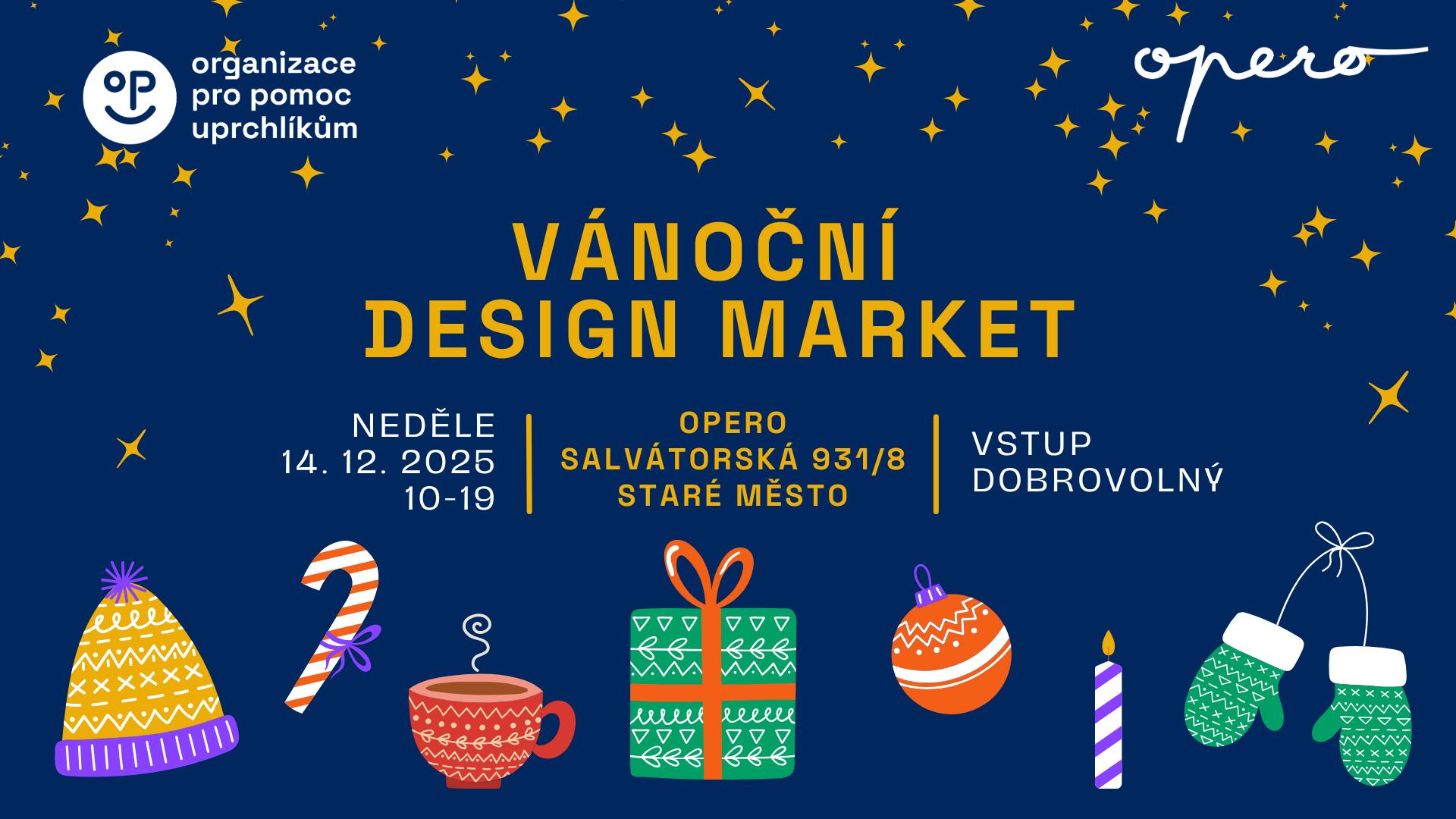 organizace pro pomoc uprchlíkům

opero

VÁNOČNÍ
DESIGN MARKET

NEDĚLE
14. 12. 2025
10-19

OPERO
SALVÁTORSKÁ 931/8
STARÉ MĚSTO

VSTUP
DOBROVOLNÝ